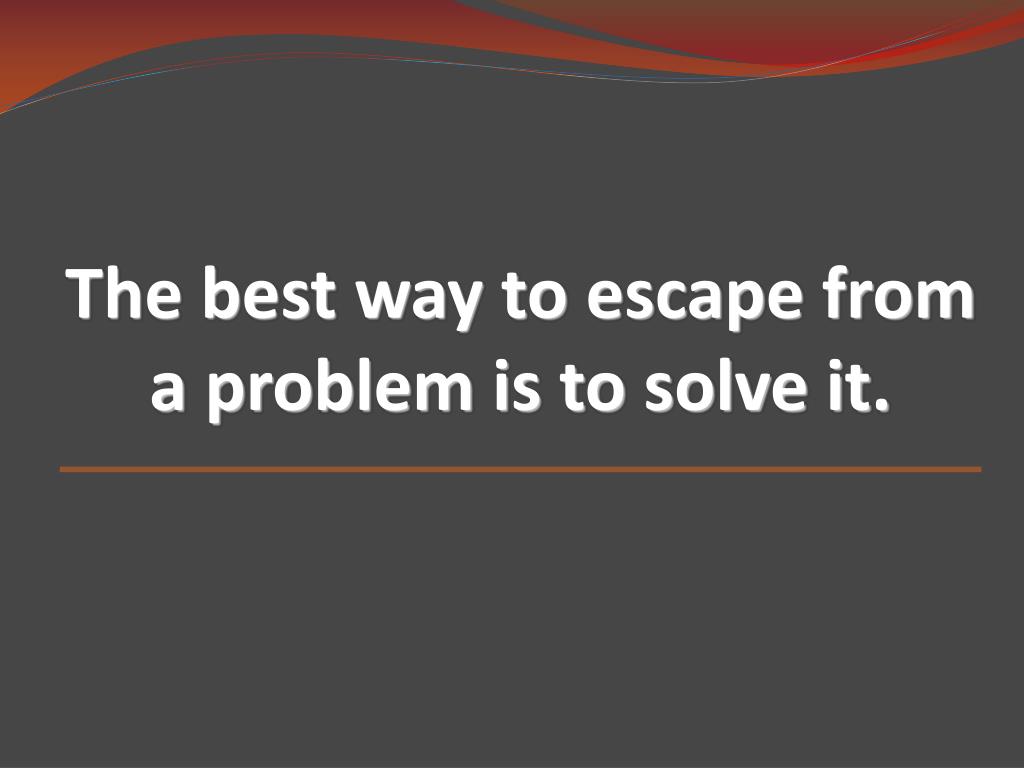 The best way to escape from a problem is to solve it.